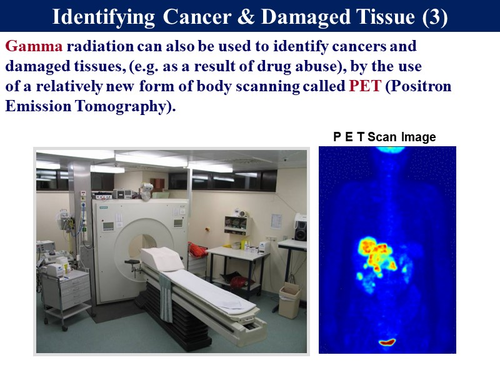 Identifying Cancer & Damaged Tissue (3)

Gamma radiation can also be used to identify cancers and damaged tissues, (e.g. as a result of drug abuse), by the use of a relatively new form of body scanning called PET (Positron Emission Tomography).

P E T Scan Image